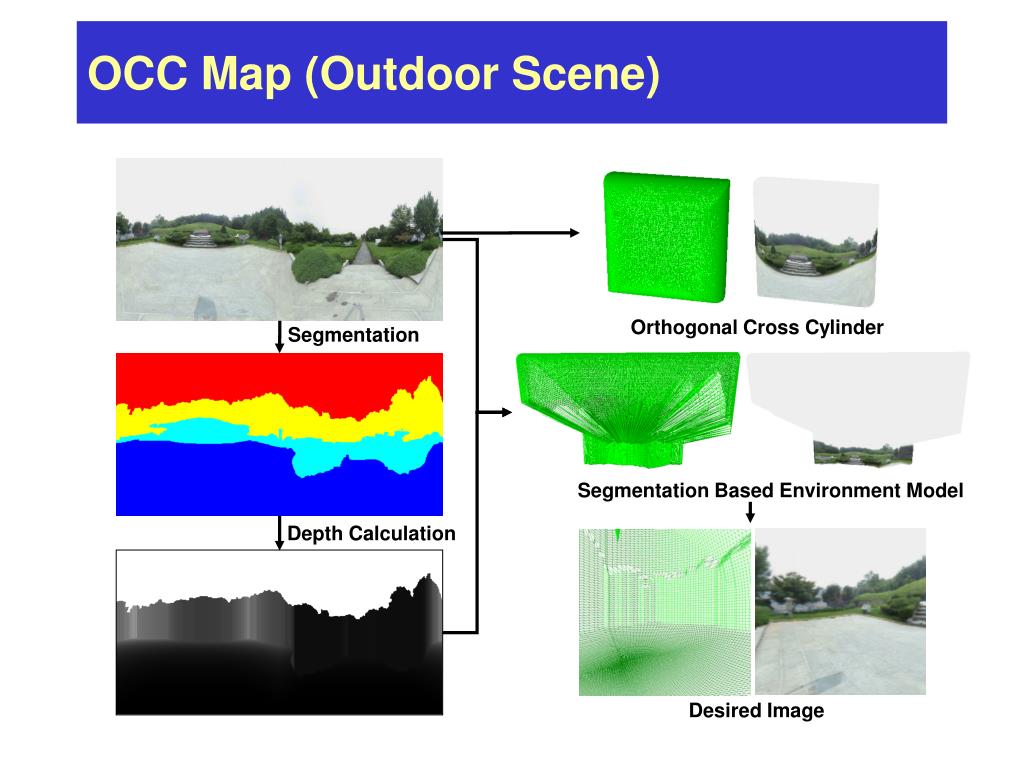 OCC Map (Outdoor Scene)

Segmentation

Depth Calculation

Orthogonal Cross Cylinder

Segmentation Based Environment Model

Desired Image